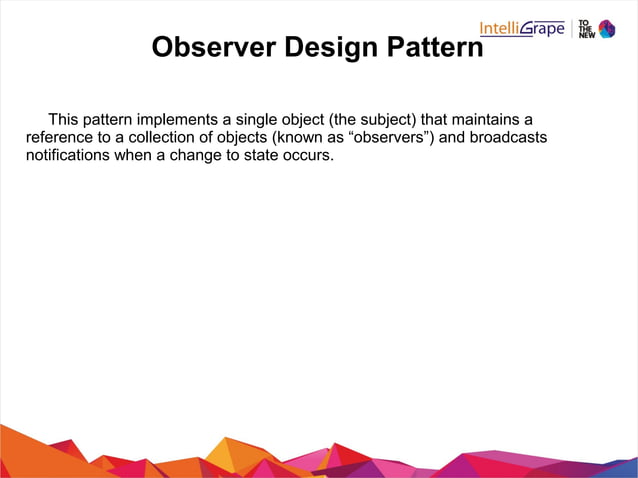 IntelliGrape | TO THE NEW

Observer Design Pattern

This pattern implements a single object (the subject) that maintains a reference to a collection of objects (known as “observers”) and broadcasts notifications when a change to state occurs.